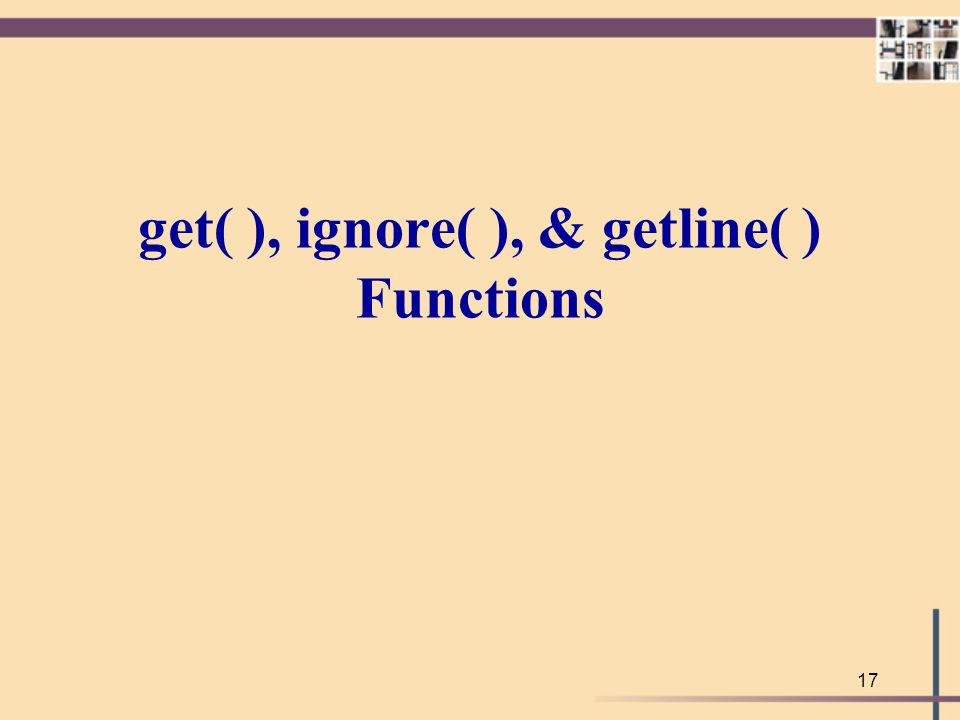 get( ), ignore( ), & getline( ) Functions

17